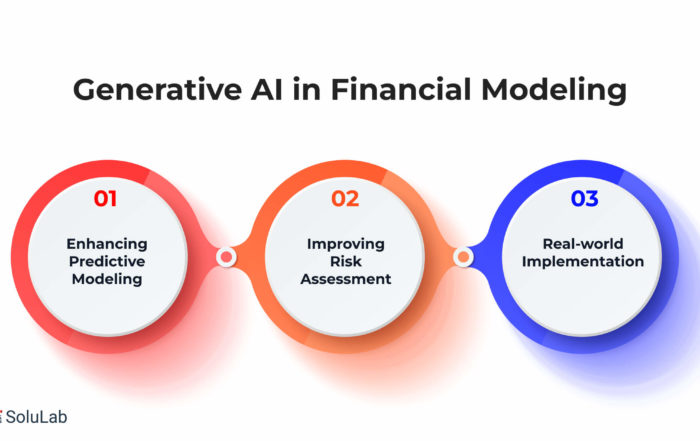 Generative AI in Financial Modeling

01
Enhancing Predictive Modeling

02
Improving Risk Assessment

03
Real-world Implementation

SoluLab